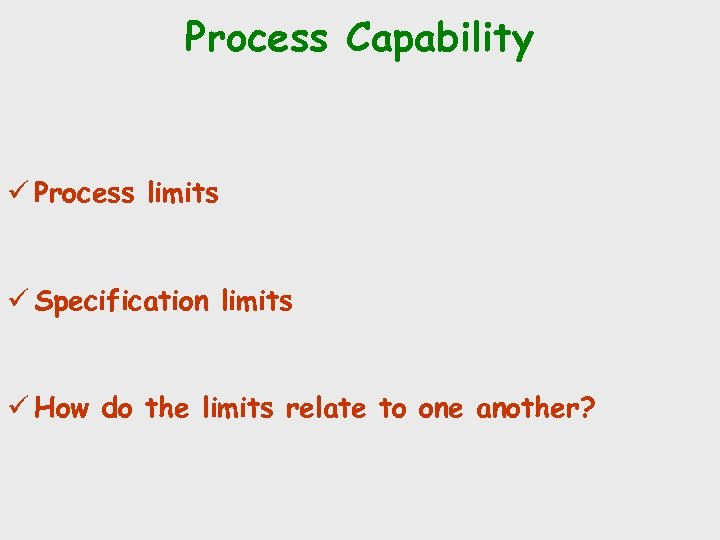 Process Capability

✓ Process limits

✓ Specification limits

✓ How do the limits relate to one another?